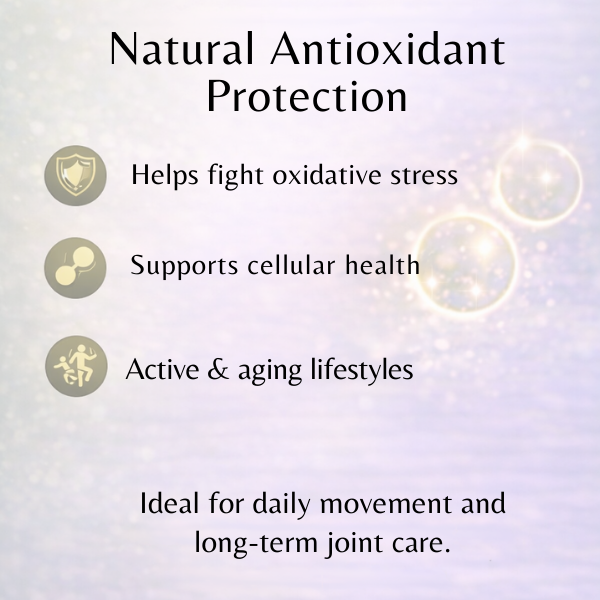 Natural Antioxidant Protection

Helps fight oxidative stress

Supports cellular health

Active & aging lifestyles

Ideal for daily movement and long-term joint care.